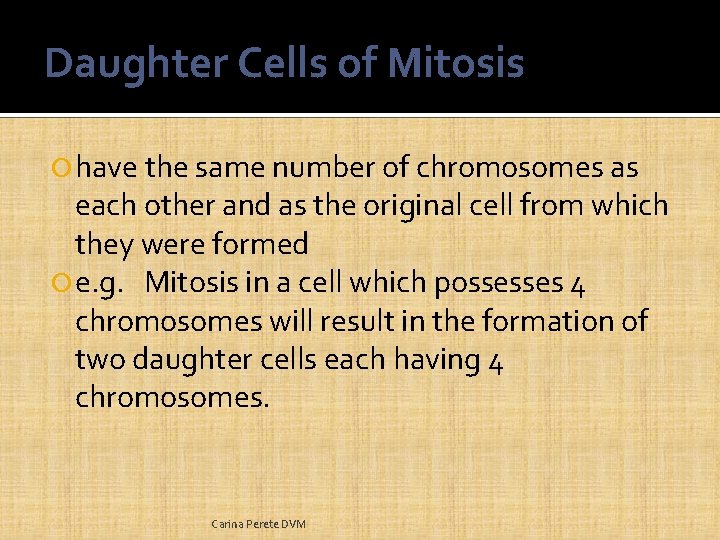 Daughter Cells of Mitosis

have the same number of chromosomes as each other and as the original cell from which they were formed

e.g. Mitosis in a cell which possesses 4 chromosomes will result in the formation of two daughter cells each having 4 chromosomes.

Carina Perete DVM